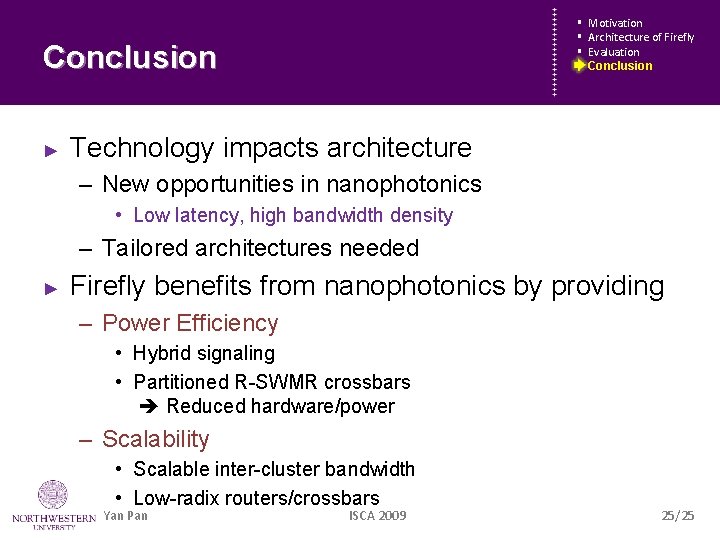 Conclusion

▪ Motivation
▪ Architecture of Firefly
▪ Evaluation
Conclusion

► Technology impacts architecture
– New opportunities in nanophotonics
• Low latency, high bandwidth density
– Tailored architectures needed

► Firefly benefits from nanophotonics by providing
– Power Efficiency
• Hybrid signaling
• Partitioned R-SWMR crossbars
➔ Reduced hardware/power
– Scalability
• Scalable inter-cluster bandwidth
• Low-radix routers/crossbars

NORTHWESTERN UNIVERSITY Yan Pan ISCA 2009 25/25